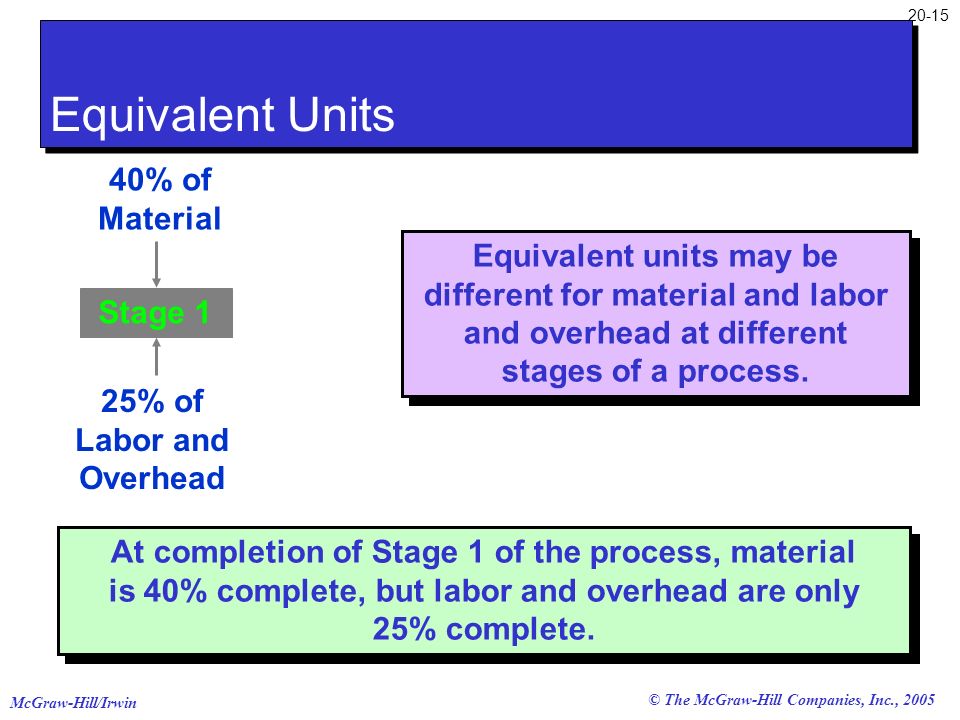 20-15

Equivalent Units

40% of Material

Stage 1

25% of Labor and Overhead

Equivalent units may be different for material and labor and overhead at different stages of a process.

At completion of Stage 1 of the process, material is 40% complete, but labor and overhead are only 25% complete.

McGraw-Hill/Irwin

© The McGraw-Hill Companies, Inc., 2005